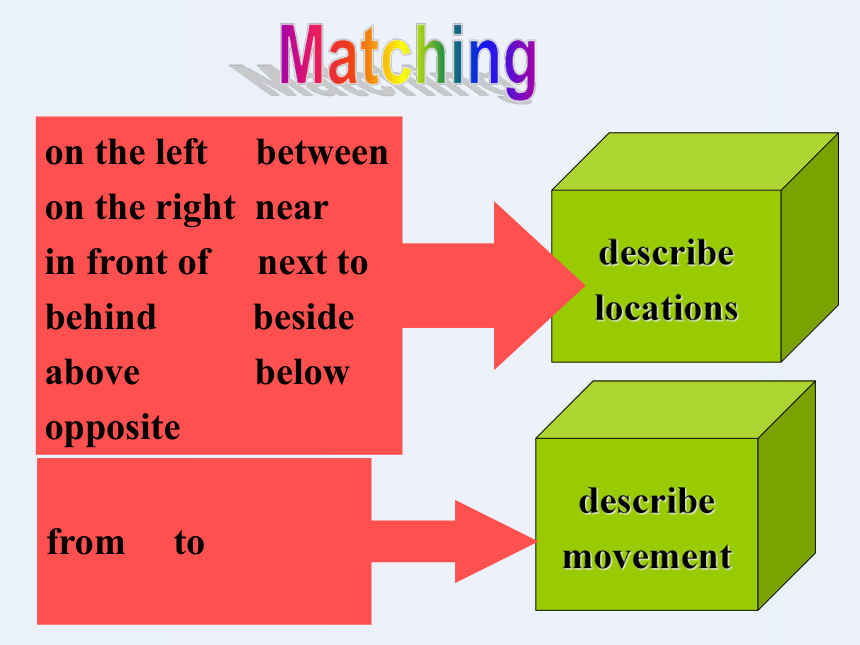 Matching

on the left between
on the right near
in front of next to
behind beside
above below
opposite

describe locations

from to

describe movement